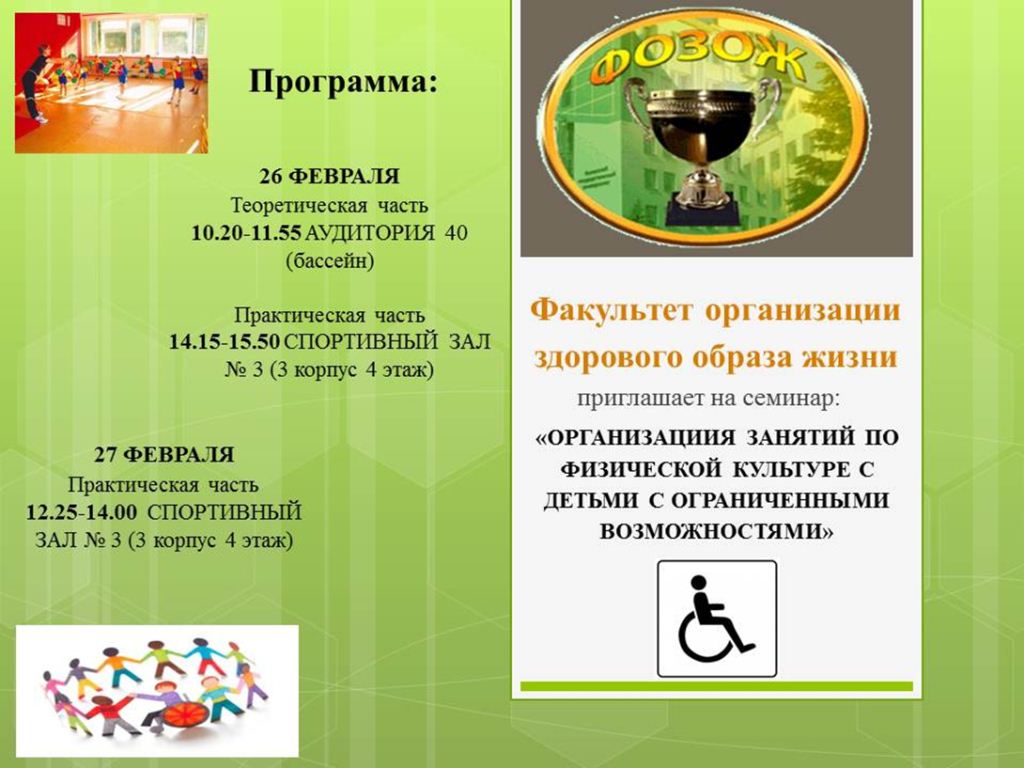 Программа:

26 ФЕВРАЛЯ
Теоретическая часть
10.20-11.55 АУДИТОРИЯ 40
(бассейн)

Практическая часть
14.15-15.50 СПОРТИВНЫЙ ЗАЛ
№ 3 (3 корпус 4 этаж)

27 ФЕВРАЛЯ
Практическая часть
12.25-14.00 СПОРТИВНЫЙ
ЗАЛ № 3 (3 корпус 4 этаж)

ФОЗОЖ

Факультет организации здорового образа жизни
приглашает на семинар:
«ОРГАНИЗАЦИИЯ ЗАНЯТИЙ ПО ФИЗИЧЕСКОЙ КУЛЬТУРЕ С ДЕТЬМИ С ОГРАНИЧЕННЫМИ ВОЗМОЖНОСТЯМИ»